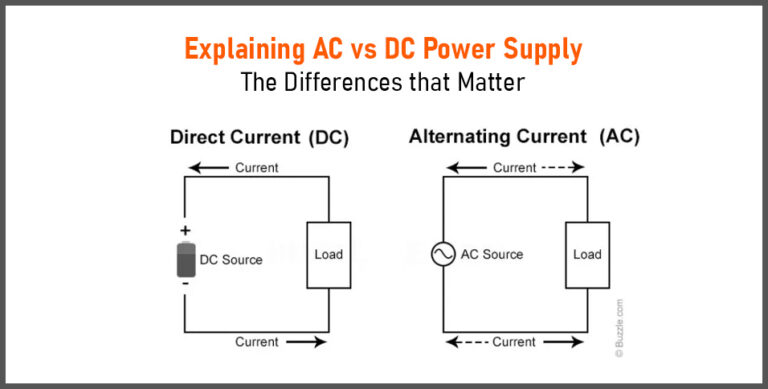 Explaining AC vs DC Power Supply
The Differences that Matter

Direct Current (DC)

Current

+

DC Source

-

Load

Current

Alternating Current (AC)

Current

AC Source

Load

Current

© Buzzle.com